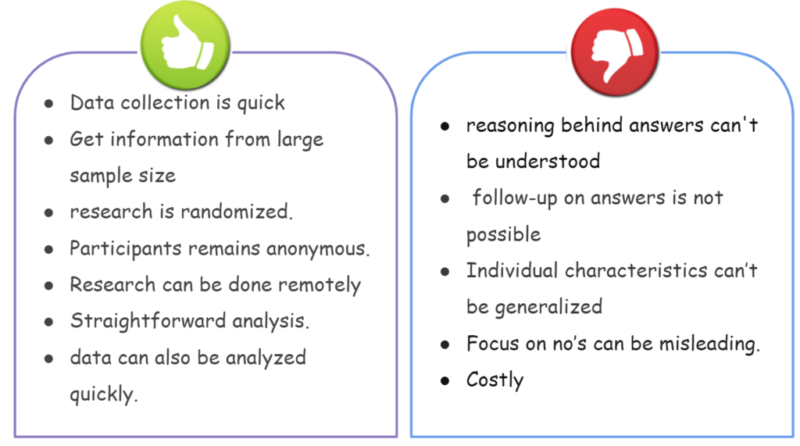 - Data collection is quick
- Get information from large sample size
- research is randomized.
- Participants remains anonymous.
- Research can be done remotely
- Straightforward analysis.
- data can also be analyzed quickly.

- reasoning behind answers can't be understood
- follow-up on answers is not possible
- Individual characteristics can't be generalized
- Focus on no's can be misleading.
- Costly